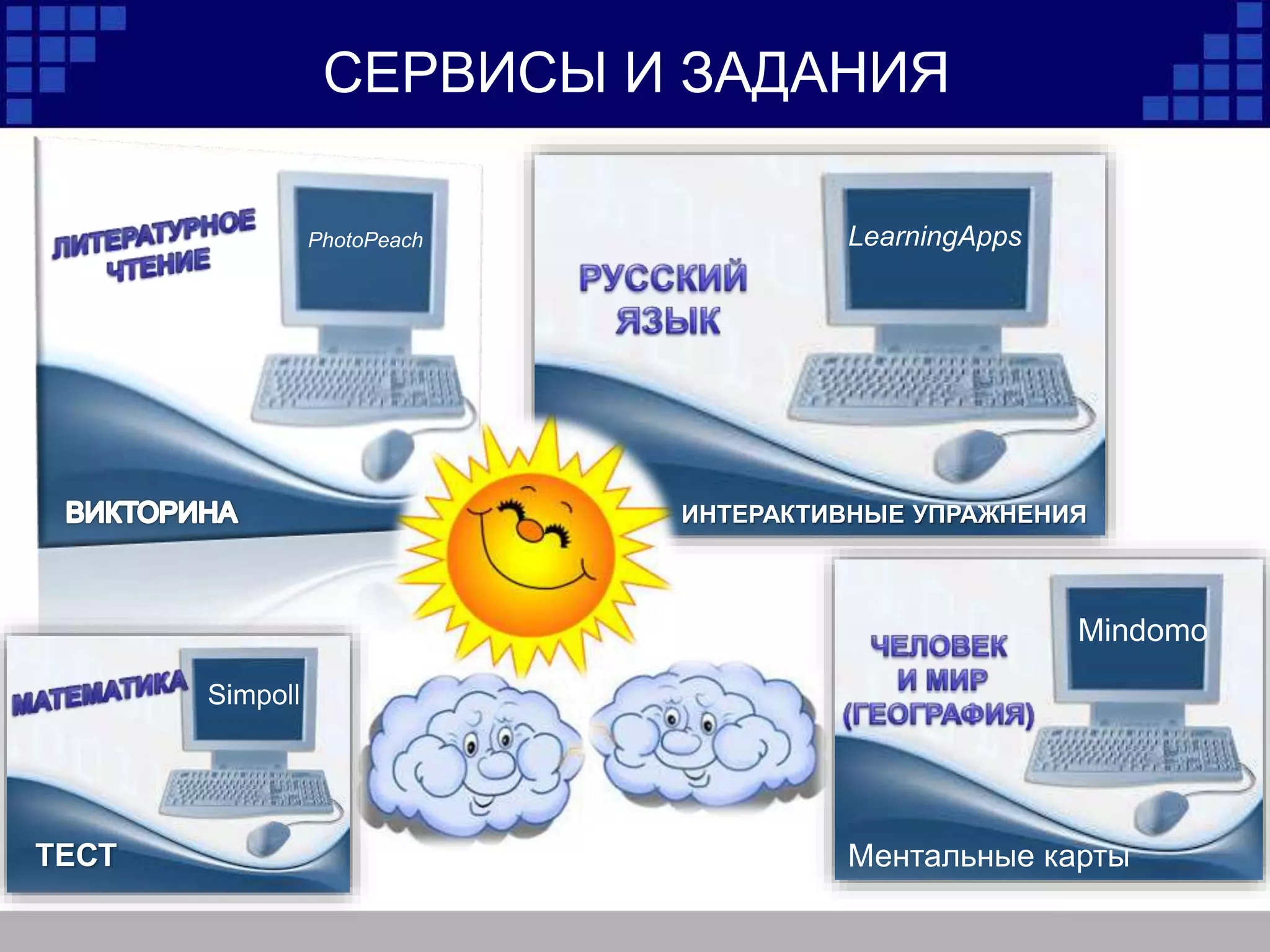 СЕРВИСЫ И ЗАДАНИЯ

ЛИТЕРАТУРНОЕ ЧТЕНИЕ

PhotoPeach

ВИКТОРИНА

РУССКИЙ ЯЗЫК

LearningApps

ИНТЕРАКТИВНЫЕ УПРАЖНЕНИЯ

МАТЕМАТИКА

Simpoll

ТЕСТ

ЧЕЛОВЕК И МИР (ГЕОГРАФИЯ)

Mindomo

Ментальные карты